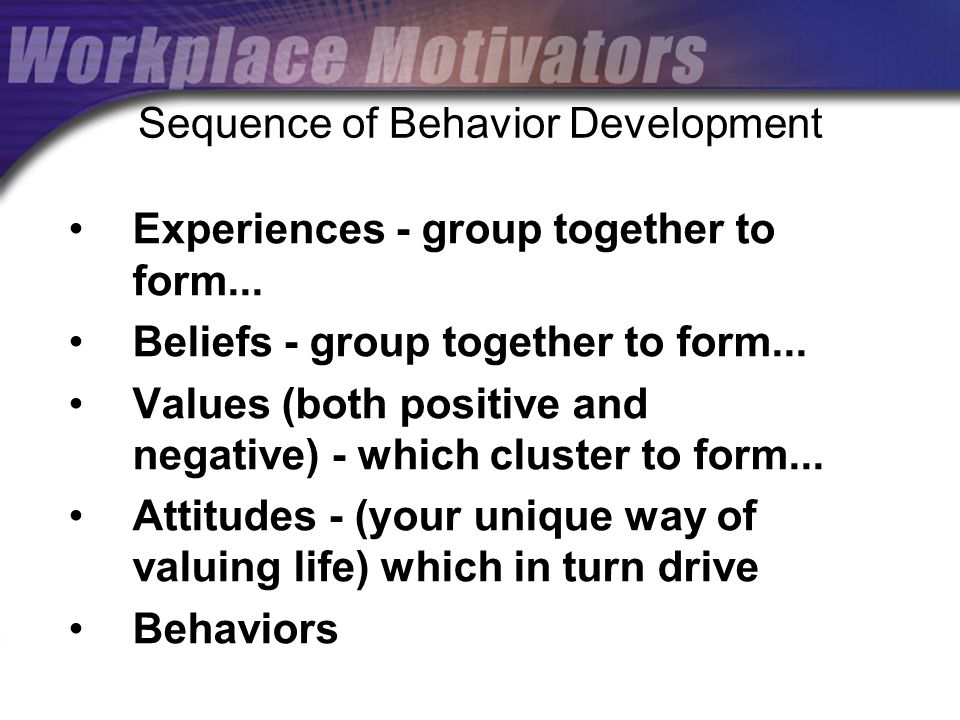 Workplace Motivators

Sequence of Behavior Development

• Experiences - group together to form...
• Beliefs - group together to form...
• Values (both positive and negative) - which cluster to form...
• Attitudes - (your unique way of valuing life) which in turn drive
• Behaviors